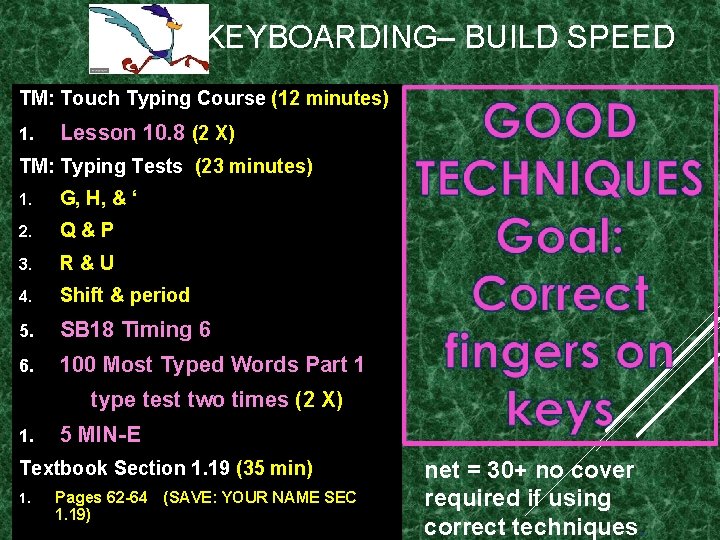 KEYBOARDING– BUILD SPEED

TM: Touch Typing Course (12 minutes)

1. Lesson 10.8 (2 X)

TM: Typing Tests (23 minutes)

1. G, H, & ‘
2. Q & P
3. R & U
4. Shift & period
5. SB18 Timing 6
6. 100 Most Typed Words Part 1 type test two times (2 X)

1. 5 MIN-E

Textbook Section 1.19 (35 min)

1. Pages 62-64 (SAVE: YOUR NAME SEC 1.19)

GOOD TECHNIQUES Goal: Correct fingers on keys

net = 30+ no cover required if using correct techniques